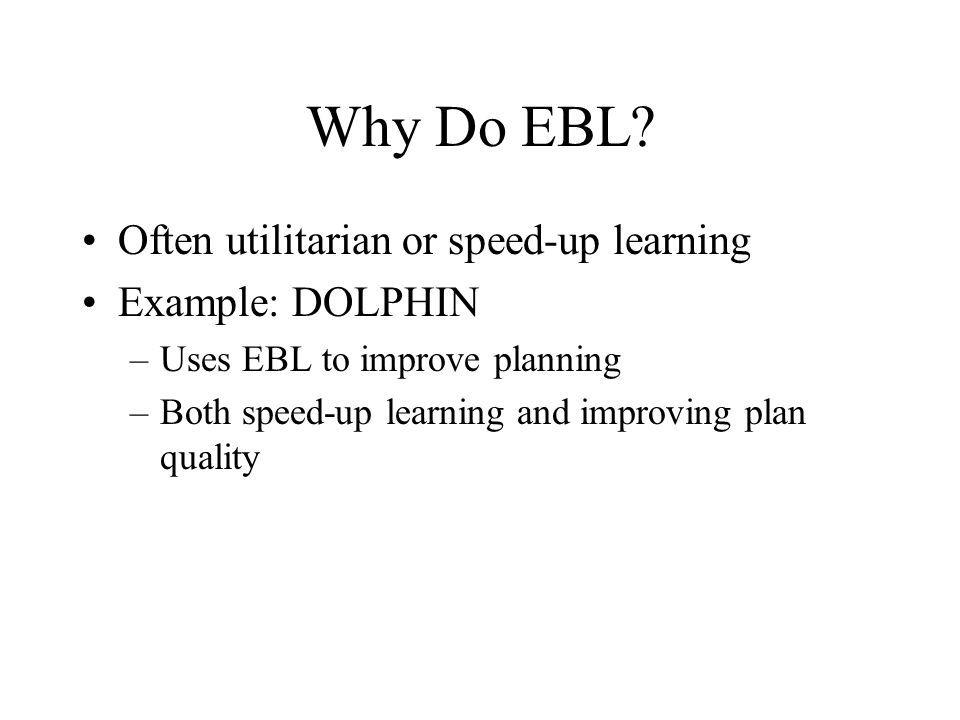 Why Do EBL?

• Often utilitarian or speed-up learning
• Example: DOLPHIN
– Uses EBL to improve planning
– Both speed-up learning and improving plan quality